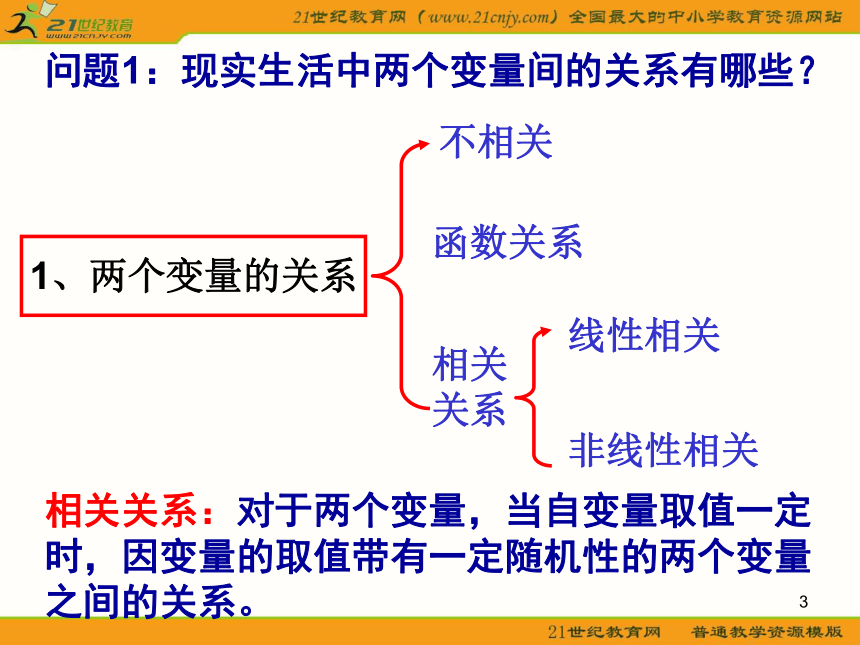 21世纪教育
www.21cnjy.com

21世纪教育网（www.21cnjy.com）全国最大的中小学教育资源网站

问题1：现实生活中两个变量间的关系有哪些？

1、两个变量的关系

不相关

函数关系

相关关系

线性相关

非线性相关

相关关系：对于两个变量，当自变量取值一定时，因变量的取值带有一定随机性的两个变量之间的关系。

3

21世纪教育网　普通教学资源模版